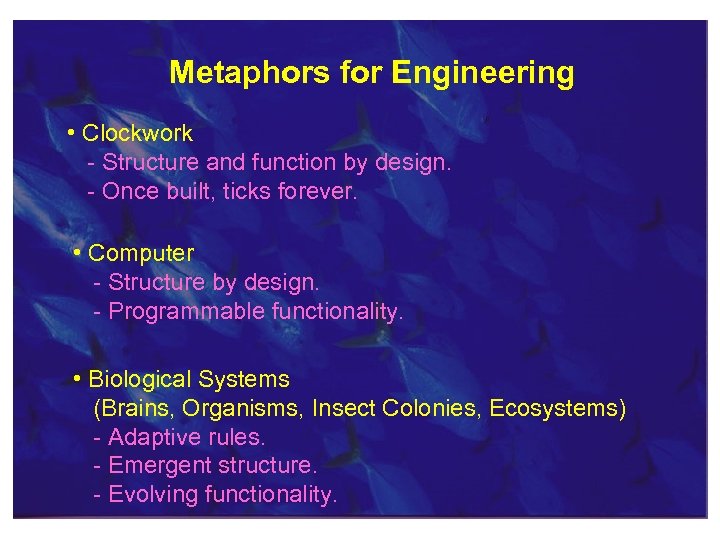 Metaphors for Engineering

• Clockwork
- Structure and function by design.
- Once built, ticks forever.

• Computer
- Structure by design.
- Programmable functionality.

• Biological Systems
(Brains, Organisms, Insect Colonies, Ecosystems)
- Adaptive rules.
- Emergent structure.
- Evolving functionality.